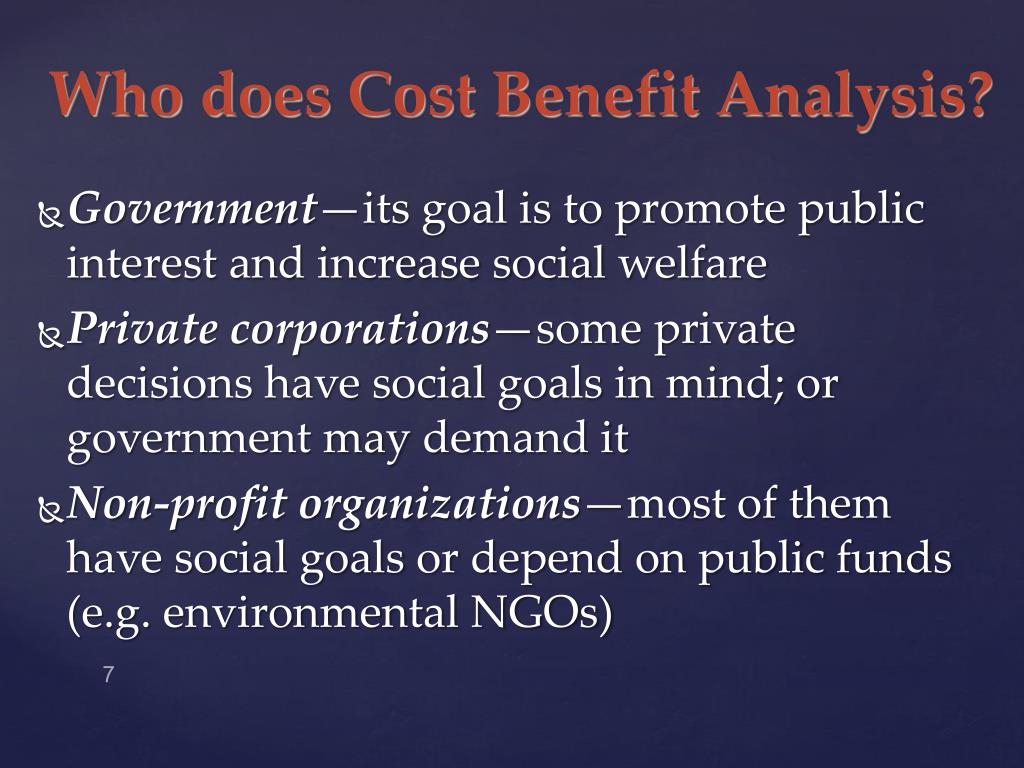 Who does Cost Benefit Analysis?

Government—its goal is to promote public interest and increase social welfare

Private corporations—some private decisions have social goals in mind; or government may demand it

Non-profit organizations—most of them have social goals or depend on public funds (e.g. environmental NGOs)

7